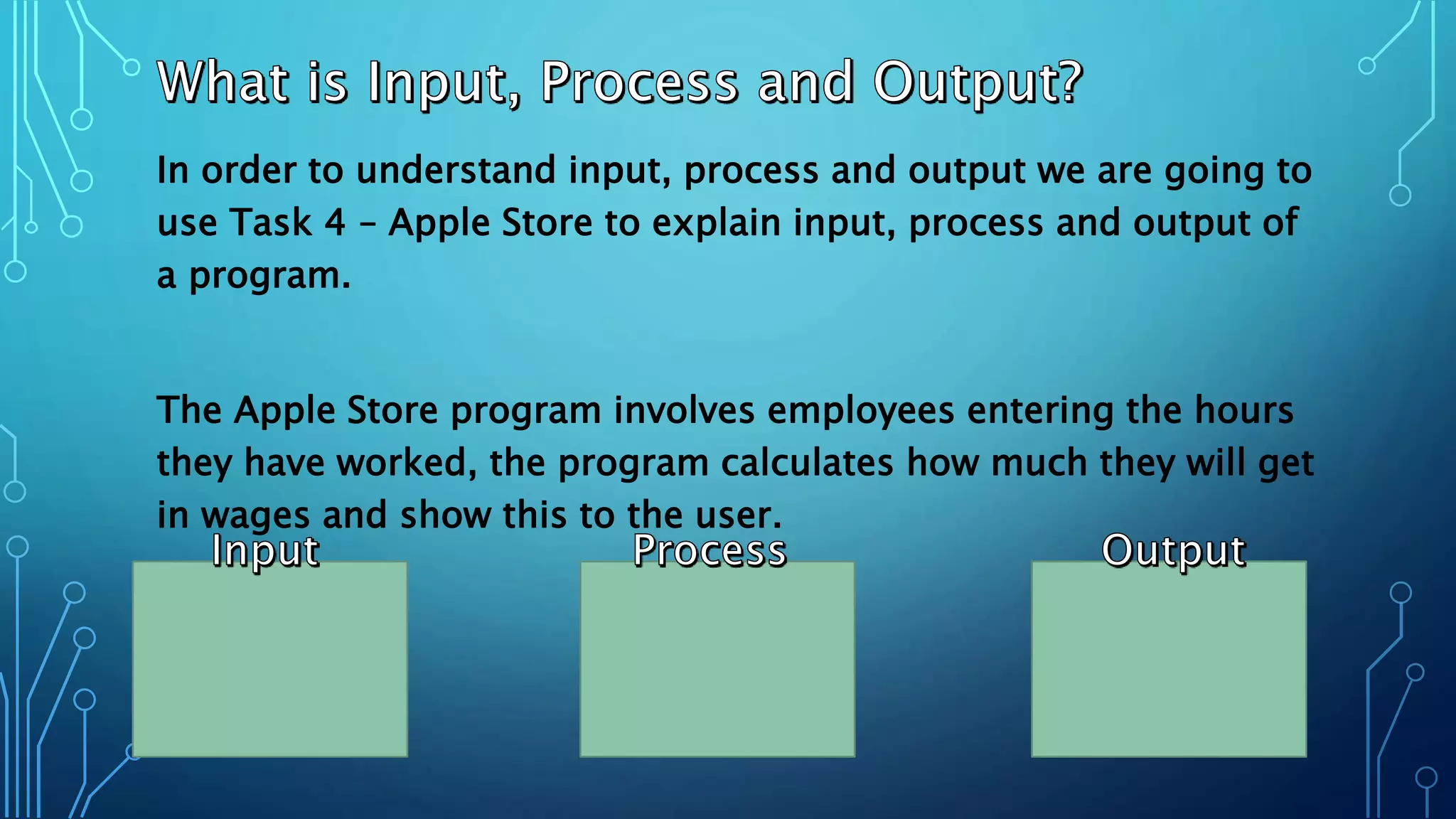 What is Input, Process and Output?

In order to understand input, process and output we are going to use Task 4 – Apple Store to explain input, process and output of a program.

The Apple Store program involves employees entering the hours they have worked, the program calculates how much they will get in wages and show this to the user.

Input

Process

Output